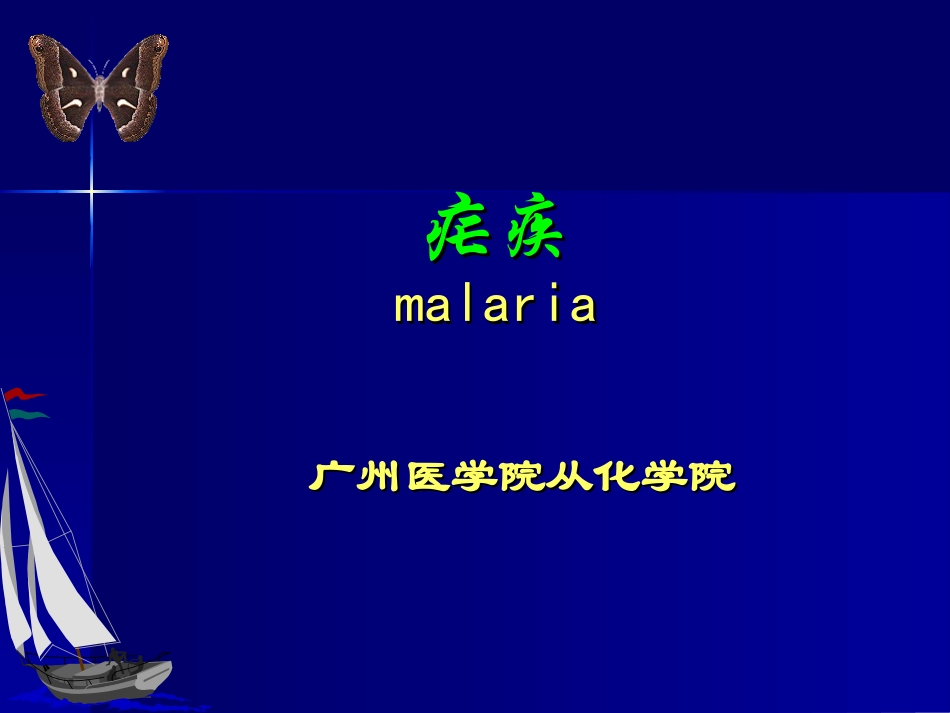 疟疾
malaria

广州医学院从化学院